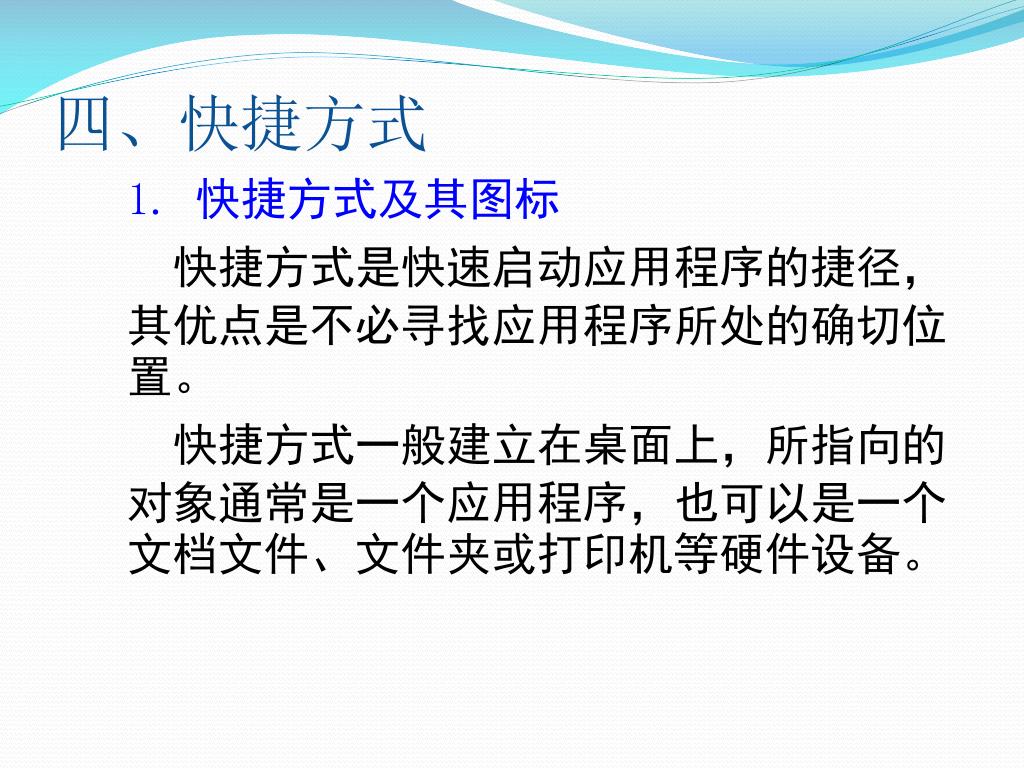 四、快捷方式

1. 快捷方式及其图标

快捷方式是快速启动应用程序的捷径，其优点是不必寻找应用程序所处的确切位置。

快捷方式一般建立在桌面上，所指向的对象通常是一个应用程序，也可以是一个文档文件、文件夹或打印机等硬件设备。